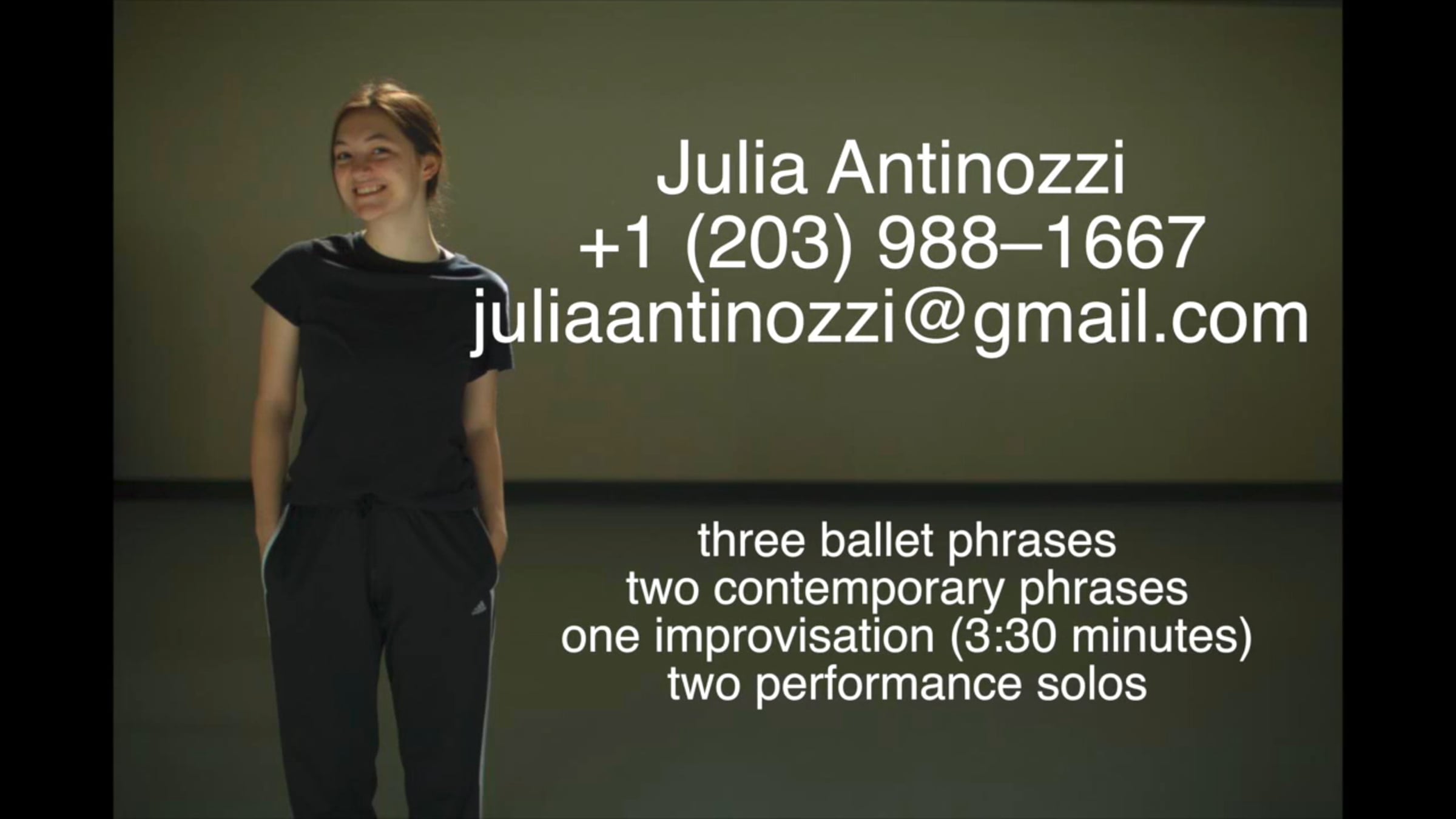 Julia Antinozzi
+1 (203) 988–1667
juliaantinozzi@gmail.com

three ballet phrases
two contemporary phrases
one improvisation (3:30 minutes)
two performance solos